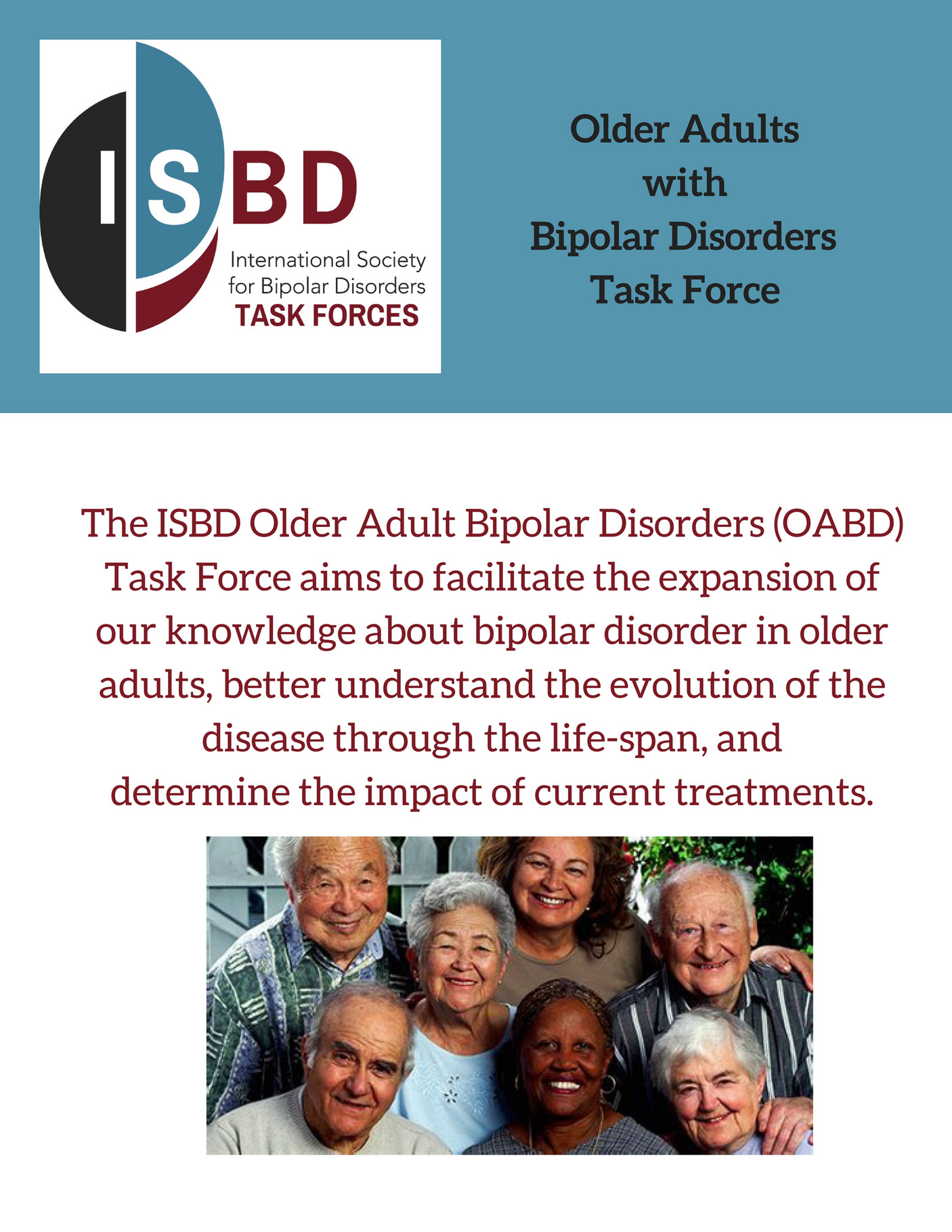 ISBD
International Society for Bipolar Disorders
TASK FORCES

Older Adults with Bipolar Disorders Task Force

The ISBD Older Adult Bipolar Disorders (OABD) Task Force aims to facilitate the expansion of our knowledge about bipolar disorder in older adults, better understand the evolution of the disease through the life-span, and determine the impact of current treatments.